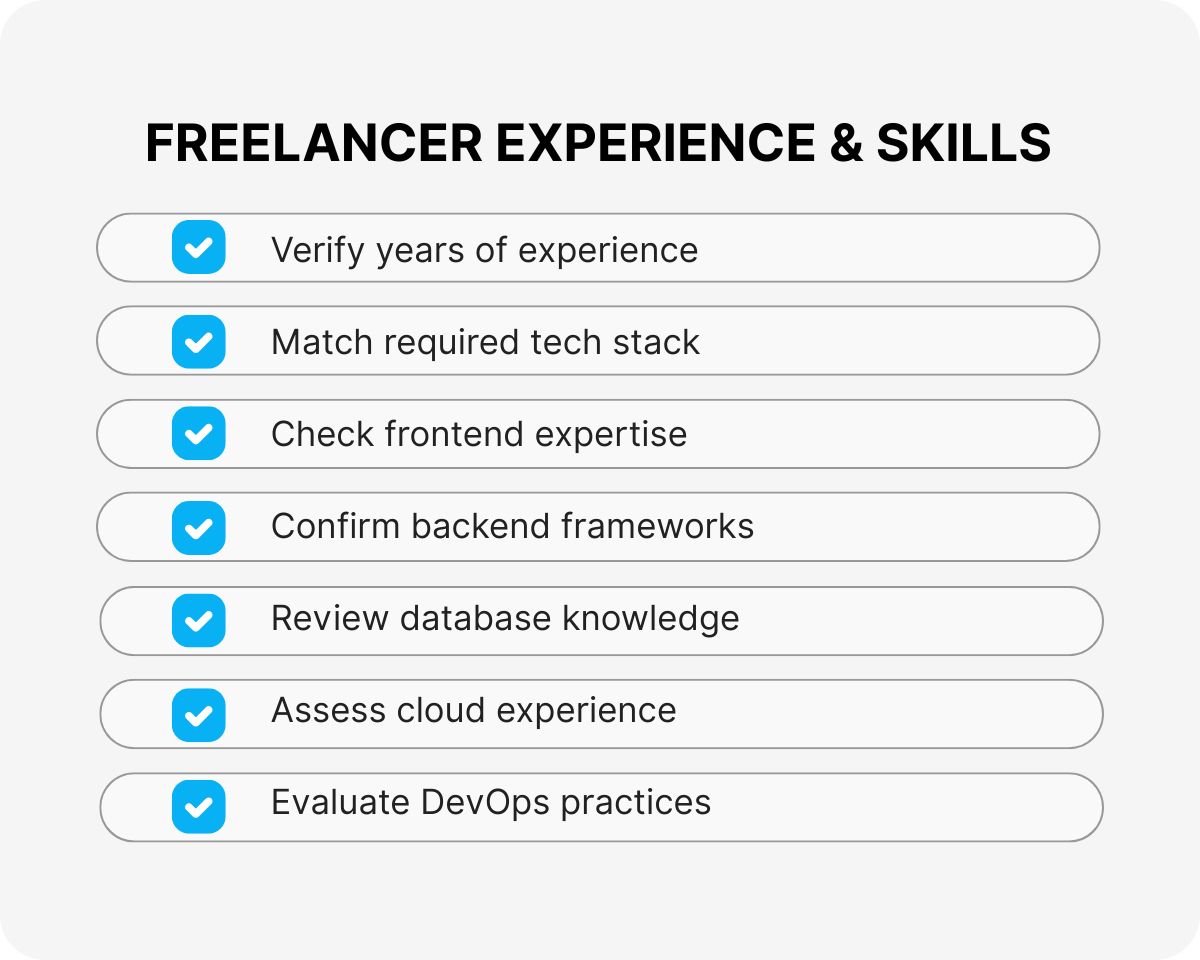 FREELANCER EXPERIENCE & SKILLS

Verify years of experience

Match required tech stack

Check frontend expertise

Confirm backend frameworks

Review database knowledge

Assess cloud experience

Evaluate DevOps practices